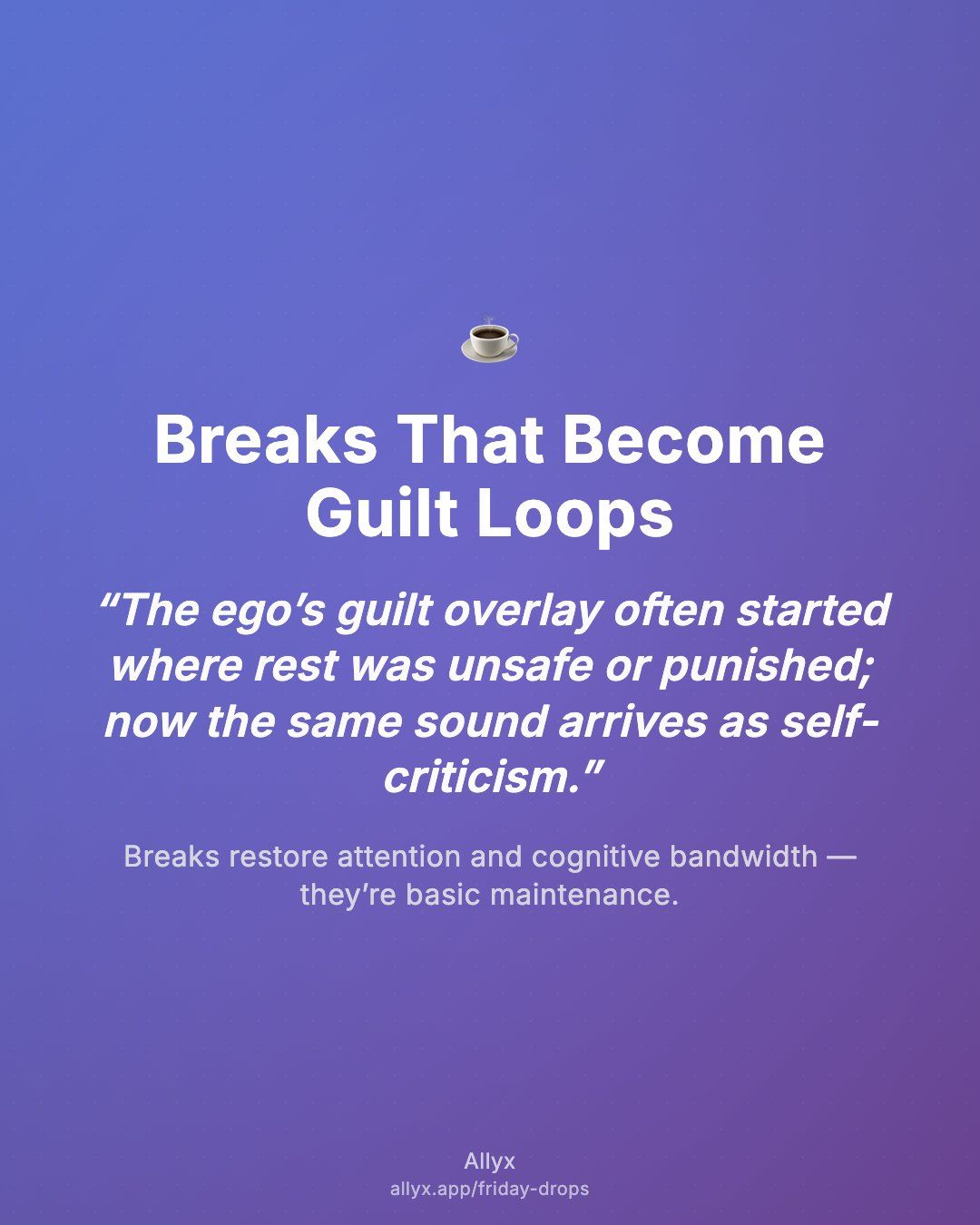 ☕

Breaks That Become Guilt Loops

“The ego’s guilt overlay often started where rest was unsafe or punished; now the same sound arrives as self-criticism.”

Breaks restore attention and cognitive bandwidth — they’re basic maintenance.

Allyx
allyx.app/friday-drops